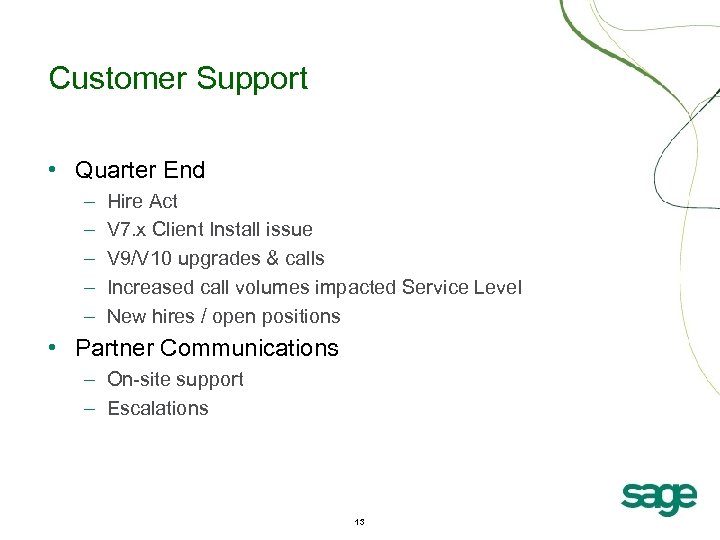 Customer Support

• Quarter End
– Hire Act
– V7.x Client Install issue
– V9/V10 upgrades & calls
– Increased call volumes impacted Service Level
– New hires / open positions

• Partner Communications
– On-site support
– Escalations

sage

13